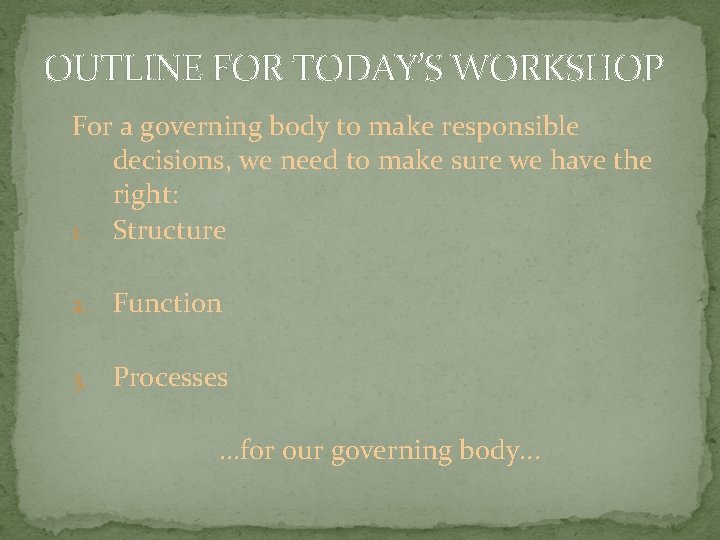 OUTLINE FOR TODAY'S WORKSHOP

For a governing body to make responsible decisions, we need to make sure we have the right:

1. Structure

2. Function

3. Processes

…for our governing body…